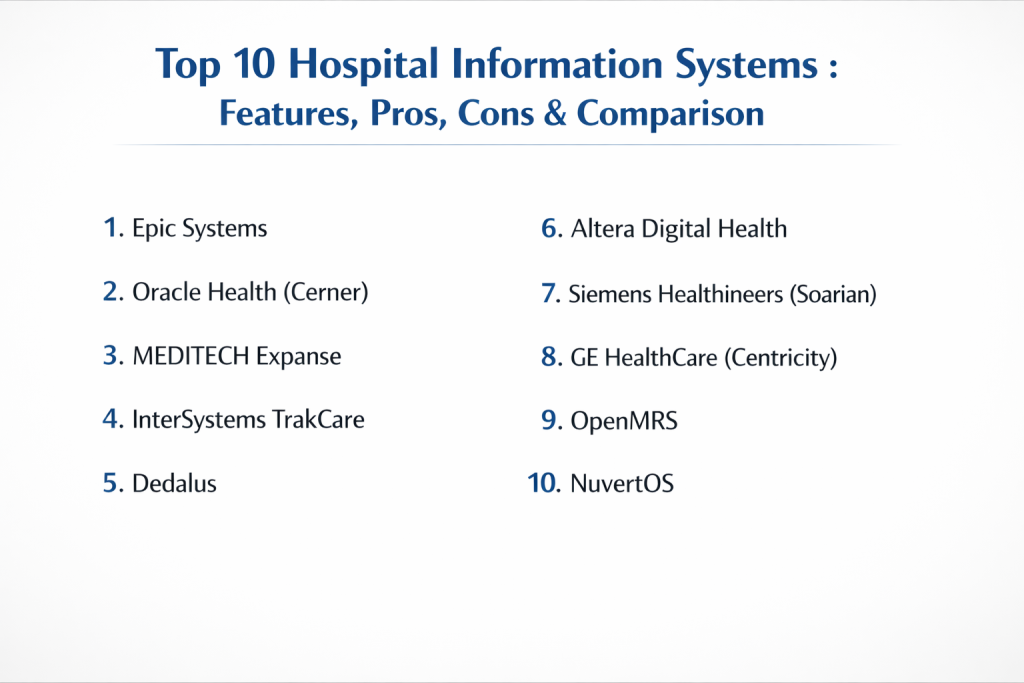 Top 10 Hospital Information Systems :
Features, Pros, Cons & Comparison

1. Epic Systems

2. Oracle Health (Cerner)

3. MEDITECH Expanse

4. InterSystems TrakCare

5. Dedalus

6. Altera Digital Health

7. Siemens Healthineers (Soarian)

8. GE HealthCare (Centricity)

9. OpenMRS

10. NuvertOS